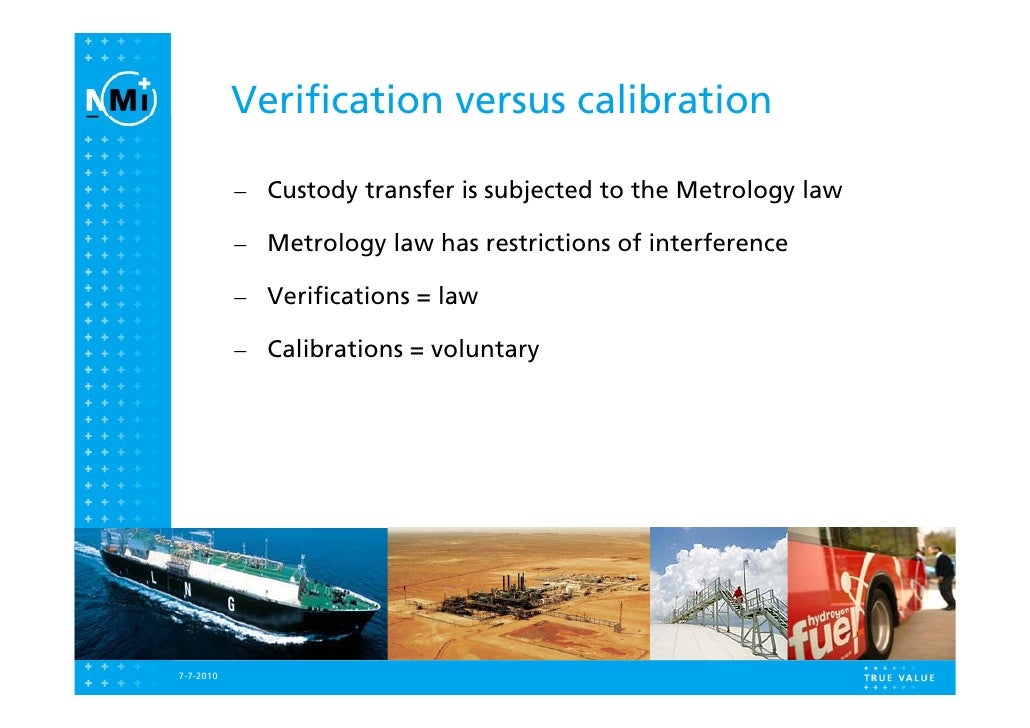 NMi

Verification versus calibration

– Custody transfer is subjected to the Metrology law

– Metrology law has restrictions of interference

– Verifications = law

– Calibrations = voluntary

L N G

hydrogen fuel

7-7-2010

TRUE VALUE